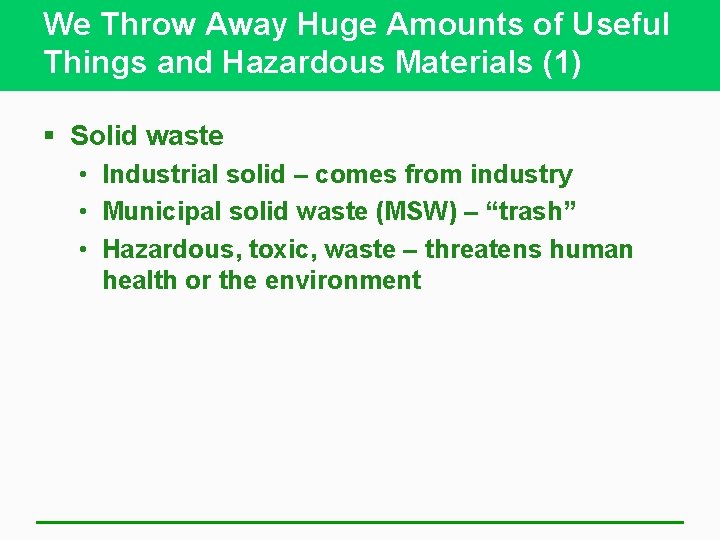 We Throw Away Huge Amounts of Useful Things and Hazardous Materials (1)

▪ Solid waste

• Industrial solid – comes from industry

• Municipal solid waste (MSW) – “trash”

• Hazardous, toxic, waste – threatens human health or the environment